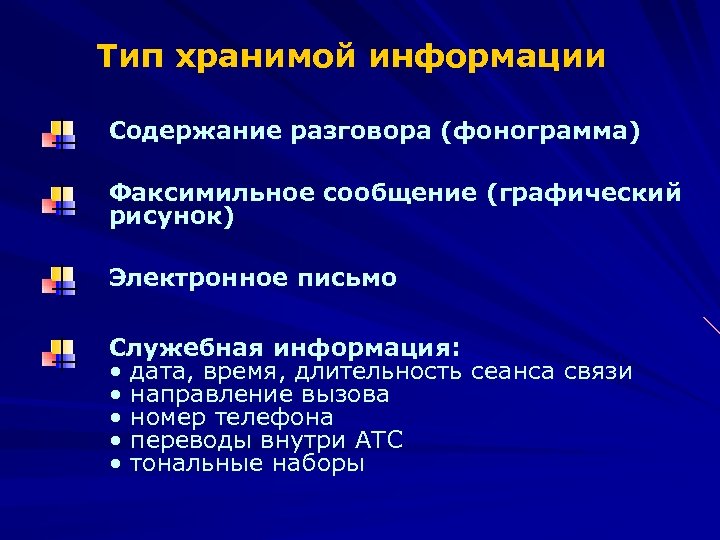 Тип хранимой информации

Содержание разговора (фонограмма)

Факсимильное сообщение (графический рисунок)

Электронное письмо

Служебная информация:
• дата, время, длительность сеанса связи
• направление вызова
• номер телефона
• переводы внутри АТС
• тональные наборы